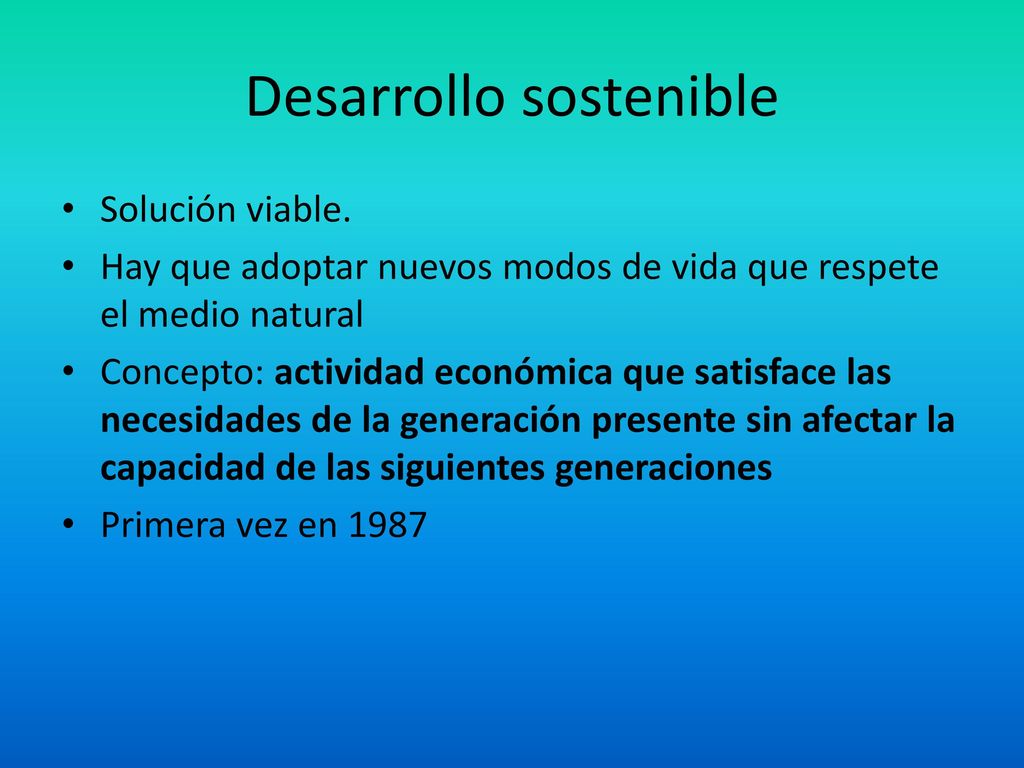 Desarrollo sostenible

• Solución viable.
• Hay que adoptar nuevos modos de vida que respete el medio natural
• Concepto: actividad económica que satisface las necesidades de la generación presente sin afectar la capacidad de las siguientes generaciones
• Primera vez en 1987